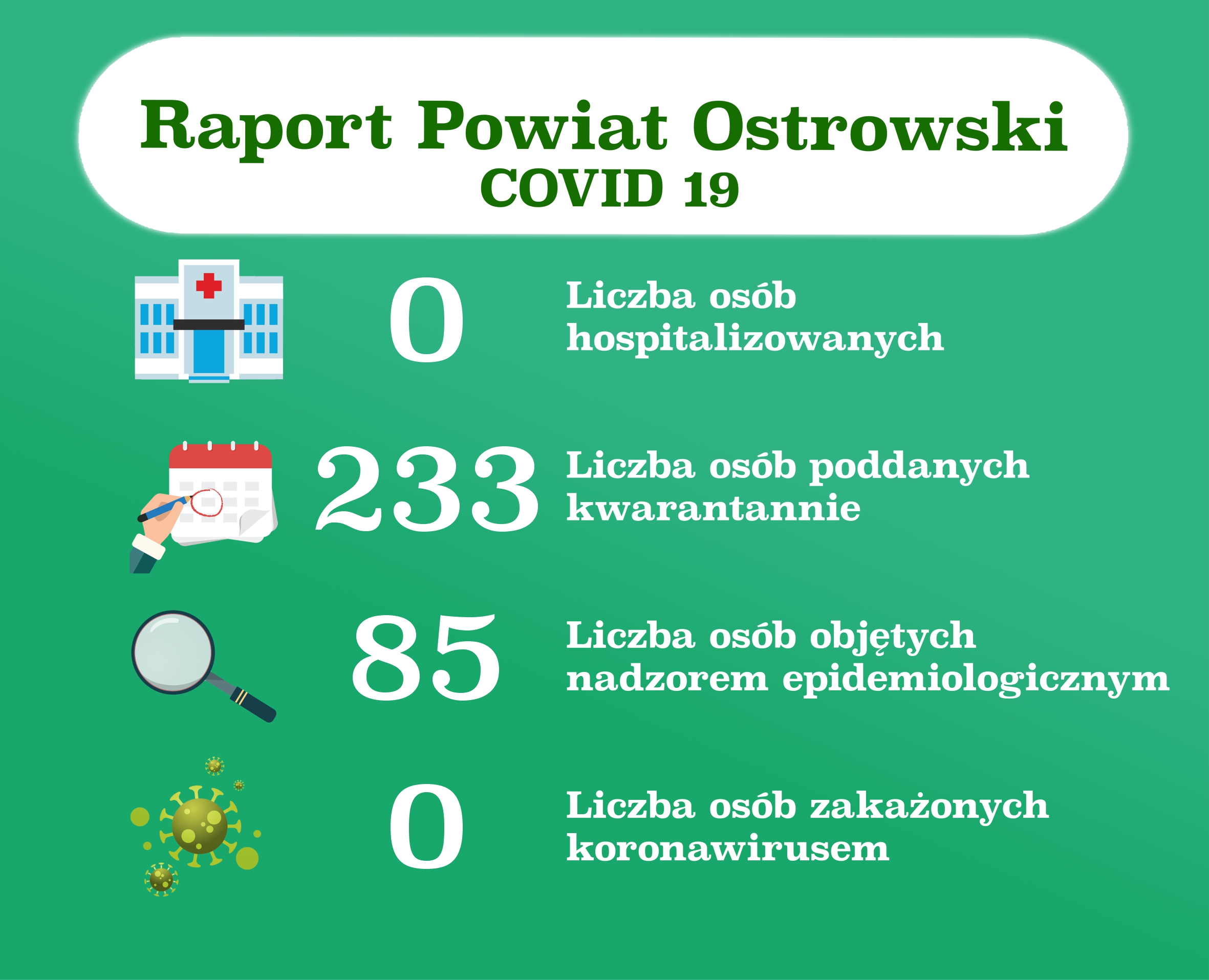 Raport Powiat Ostrowski
COVID 19

0 Liczba osób hospitalizowanych

233 Liczba osób poddanych kwarantannie

85 Liczba osób objętych nadzorem epidemiologicznym

0 Liczba osób zakażonych koronawirusem